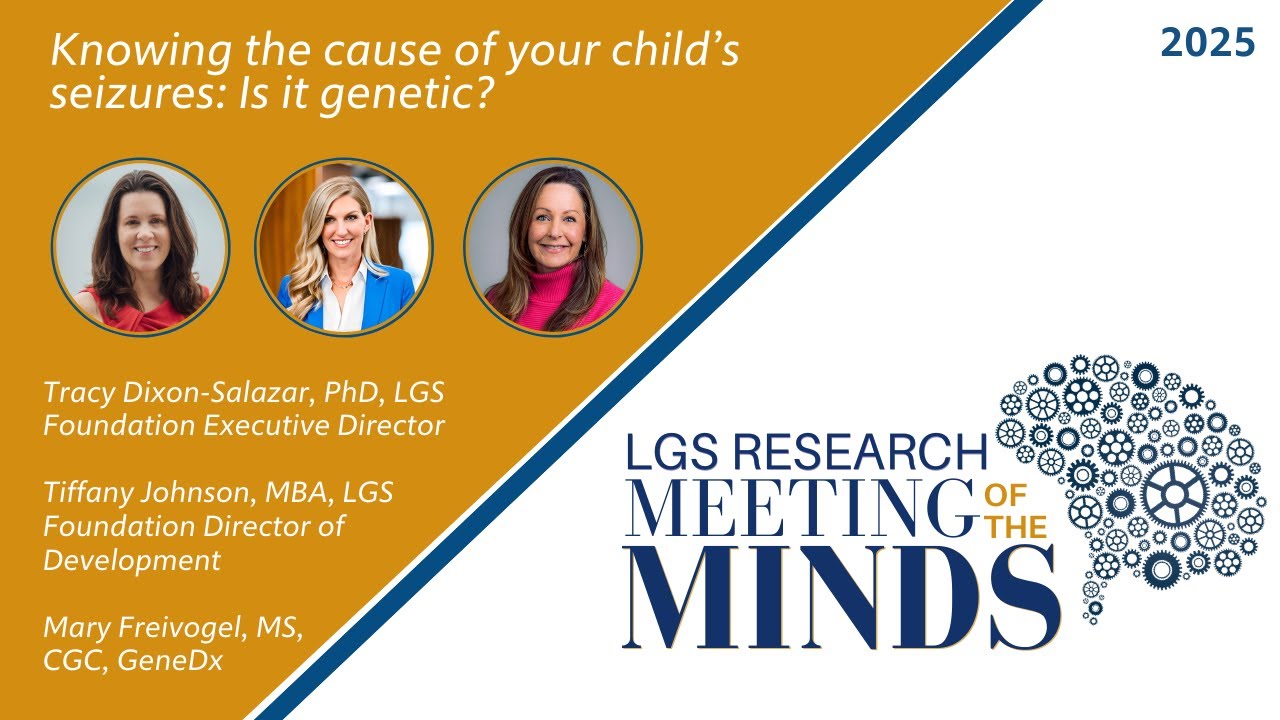 Knowing the cause of your child's seizures: Is it genetic?

2025

Tracy Dixon-Salazar, PhD, LGS Foundation Executive Director

Tiffany Johnson, MBA, LGS Foundation Director of Development

Mary Freivogel, MS, CGC, GeneDx

LGS RESEARCH MEETING OF THE MINDS